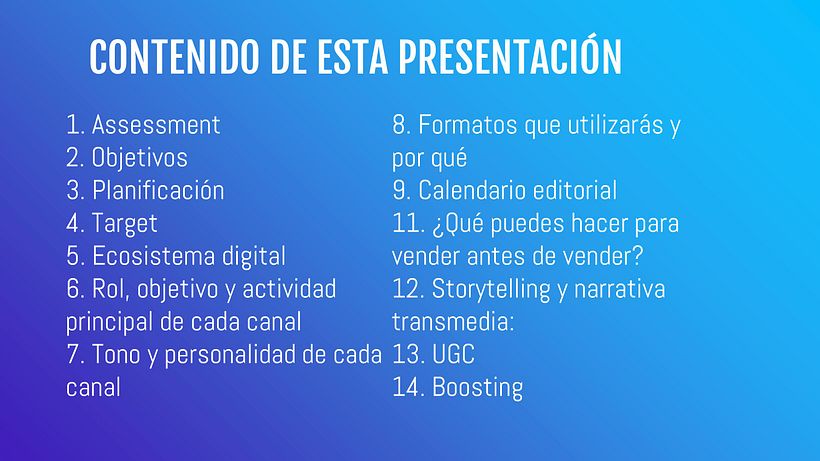 CONTENIDO DE ESTA PRESENTACIÓN

1. Assessment
2. Objetivos
3. Planificación
4. Target
5. Ecosistema digital
6. Rol, objetivo y actividad principal de cada canal
7. Tono y personalidad de cada canal

8. Formatos que utilizarás y por qué
9. Calendario editorial
11. ¿Qué puedes hacer para vender antes de vender?
12. Storytelling y narrativa transmedia:
13. UGC
14. Boosting